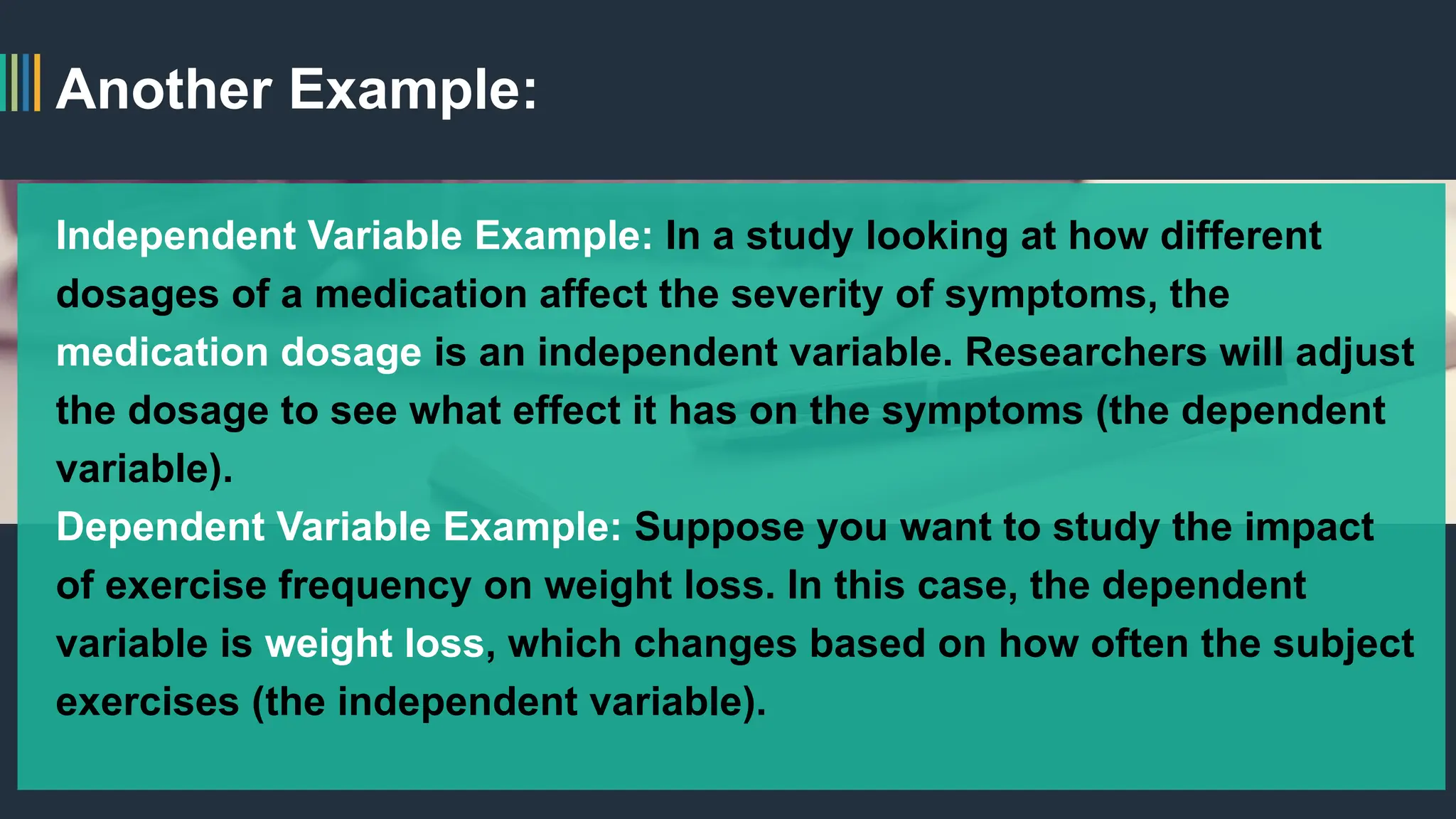 Another Example:

Independent Variable Example: In a study looking at how different dosages of a medication affect the severity of symptoms, the medication dosage is an independent variable. Researchers will adjust the dosage to see what effect it has on the symptoms (the dependent variable).

Dependent Variable Example: Suppose you want to study the impact of exercise frequency on weight loss. In this case, the dependent variable is weight loss, which changes based on how often the subject exercises (the independent variable).